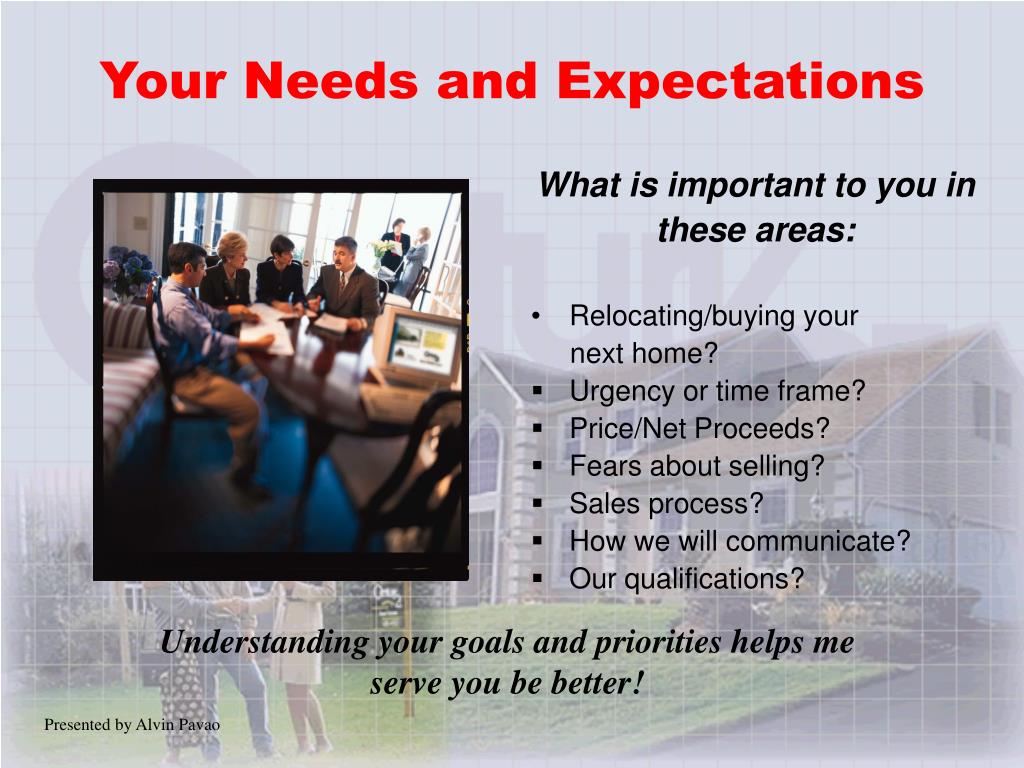 Your Needs and Expectations

What is important to you in these areas:

• Relocating/buying your next home?
▪ Urgency or time frame?
▪ Price/Net Proceeds?
▪ Fears about selling?
▪ Sales process?
▪ How we will communicate?
▪ Our qualifications?

Understanding your goals and priorities helps me serve you be better!

Presented by Alvin Pavao